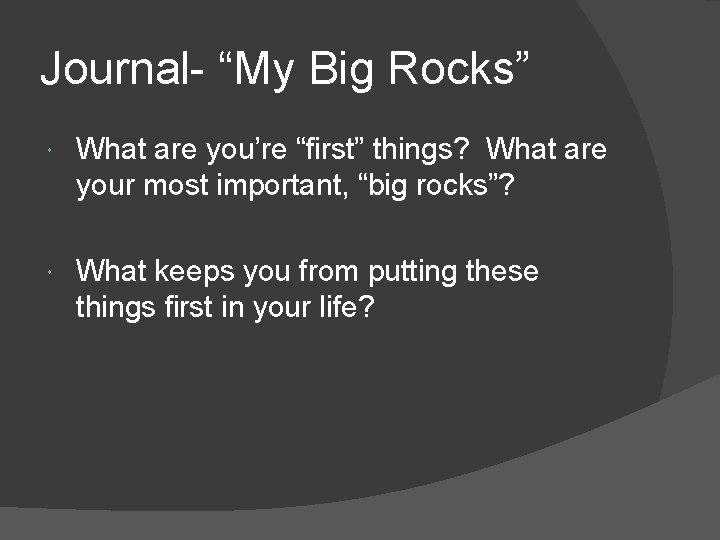 Journal- “My Big Rocks”

What are you’re “first” things? What are your most important, “big rocks”?

What keeps you from putting these things first in your life?